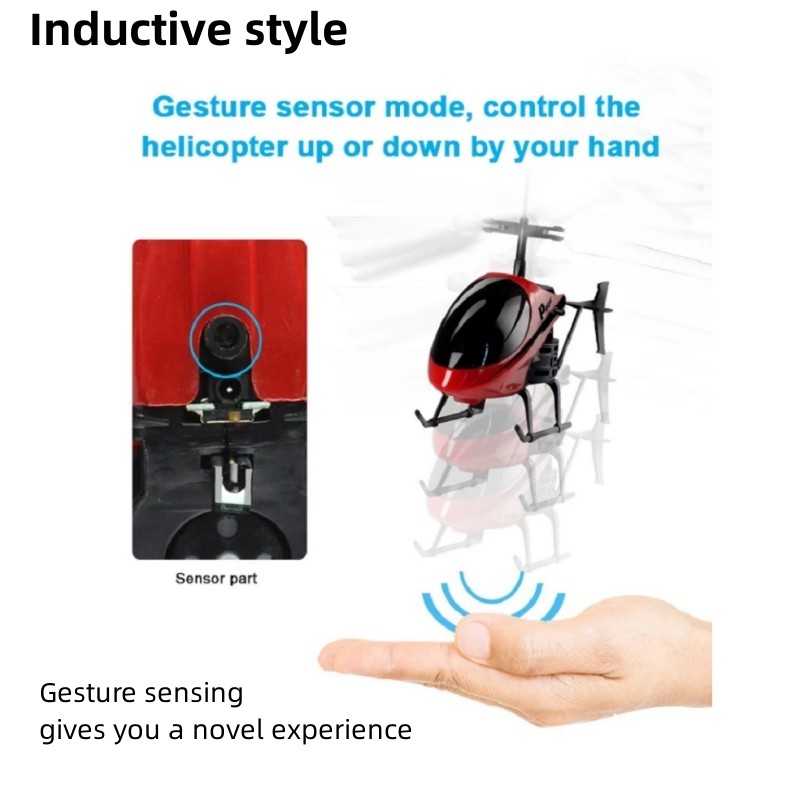 Inductive style

Gesture sensor mode, control the helicopter up or down by your hand

Sensor part

Gesture sensing
gives you a novel experience